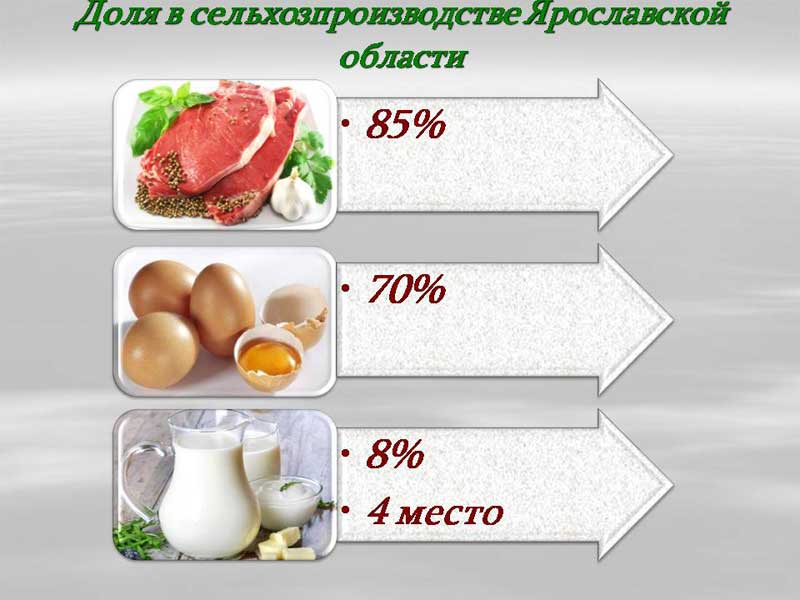 Доля в сельхозпроизводстве Ярославской области

• 85%

• 70%

• 8%
• 4 место